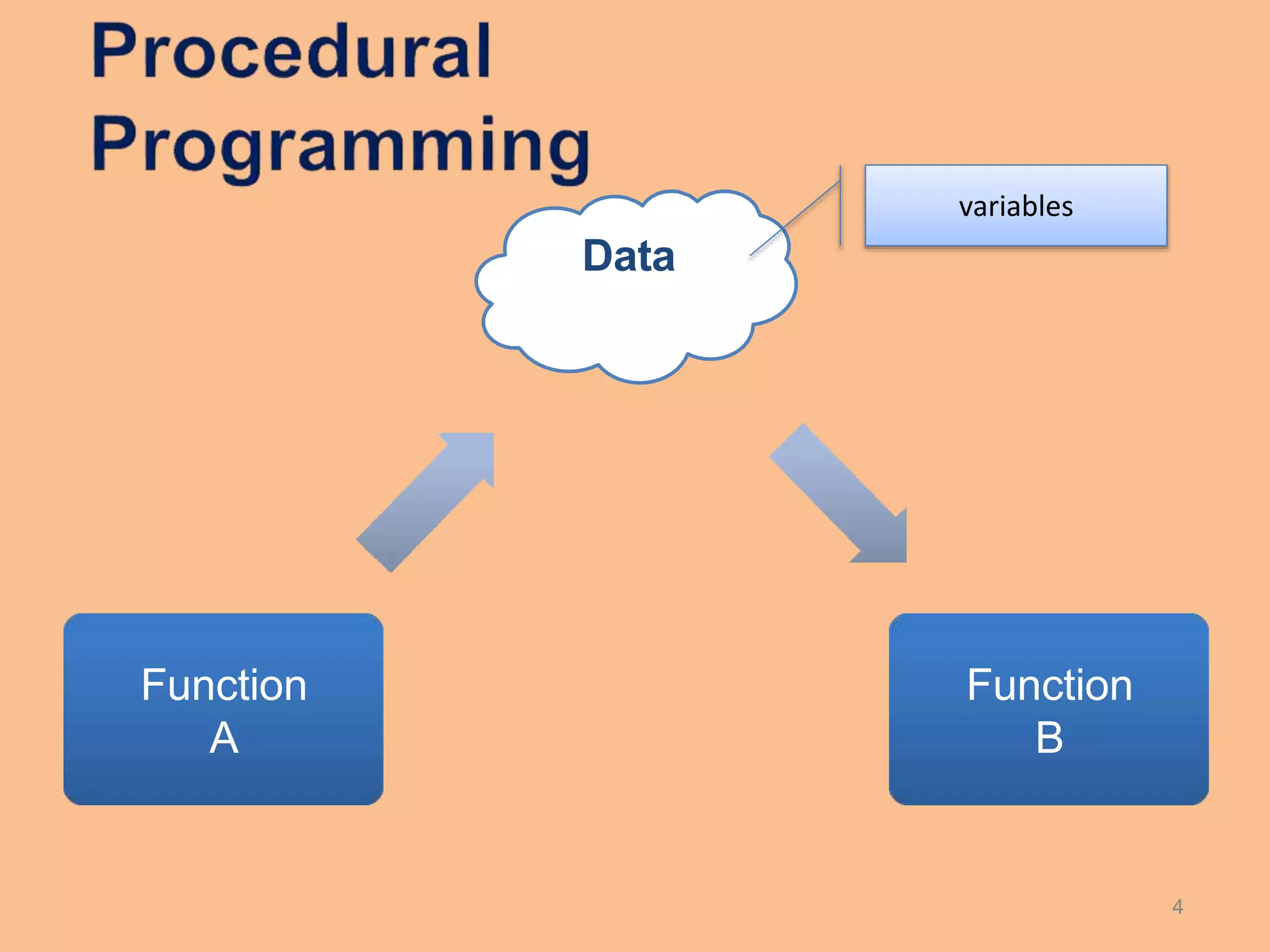 Procedural Programming

Data

variables

Function A

Function B

4